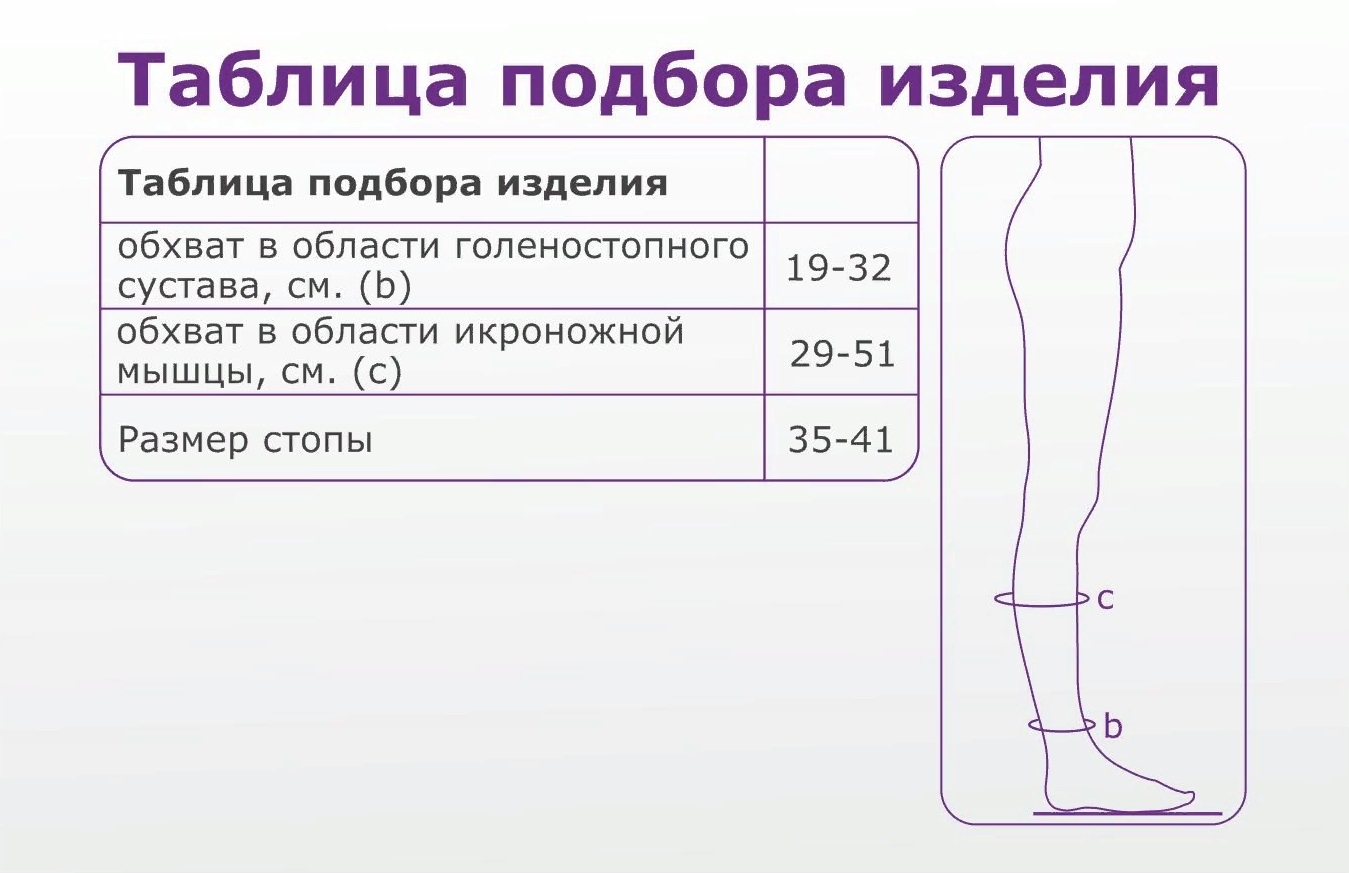 Таблица подбора изделия

| Таблица подбора изделия | |
|---|---|
| обхват в области голеностопного сустава, см. (b) | 19-32 |
| обхват в области икроножной мышцы, см. (c) | 29-51 |
| Размер стопы | 35-41 |

c
b